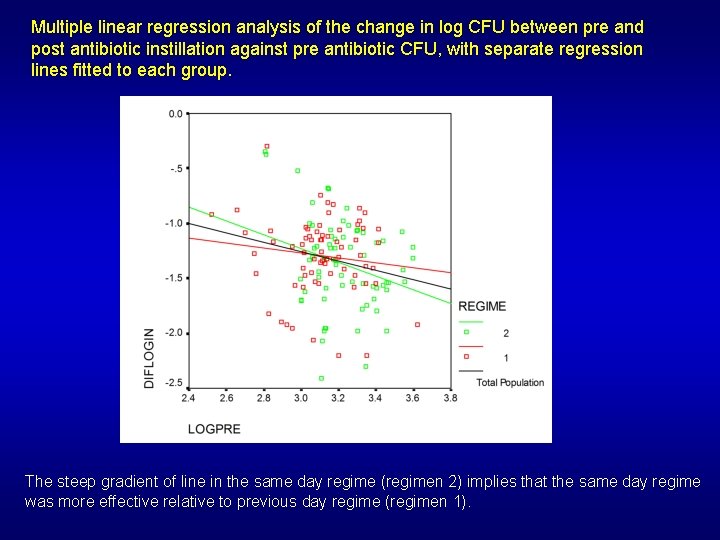 Multiple linear regression analysis of the change in log CFU between pre and post antibiotic instillation against pre antibiotic CFU, with separate regression lines fitted to each group.

0.0
-.5
-1.0
-1.5
-2.0
-2.5
DIFLOGIN
2.4
2.6
2.8
3.0
3.2
3.4
3.6
3.8
LOGPRE

REGIME
2
1
Total Population

The steep gradient of line in the same day regime (regimen 2) implies that the same day regime was more effective relative to previous day regime (regimen 1).